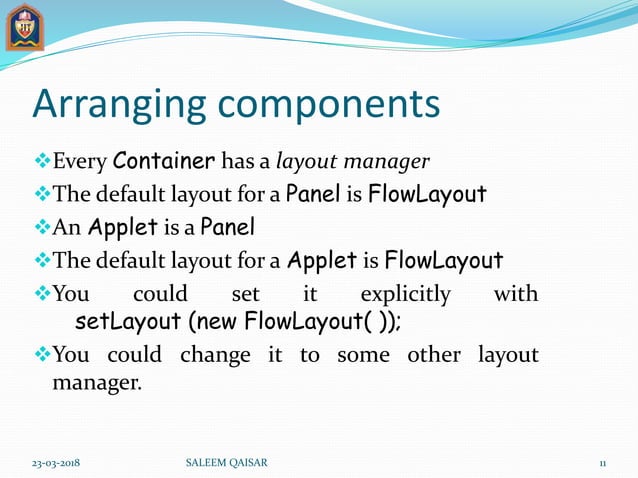 Arranging components

❖Every Container has a layout manager

❖The default layout for a Panel is FlowLayout

❖An Applet is a Panel

❖The default layout for a Applet is FlowLayout

❖You could set it explicitly with setLayout (new FlowLayout( ));

❖You could change it to some other layout manager.

23-03-2018 SALEEM QAISAR 11